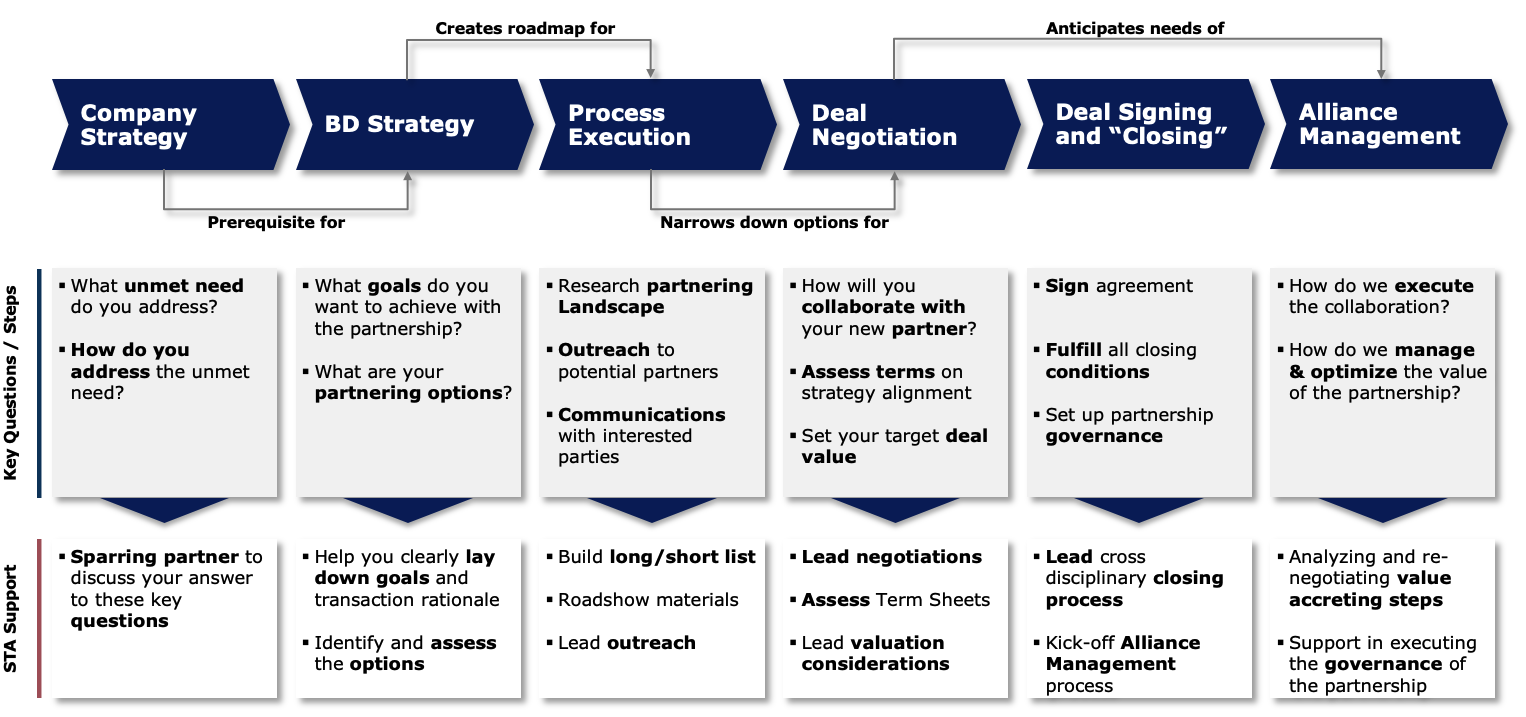 Creates roadmap for

Anticipates needs of

Company Strategy

BD Strategy

Process Execution

Deal Negotiation

Deal Signing and "Closing"

Alliance Management

Prerequisite for

Narrows down options for

Key Questions / Steps

▪ What unmet need do you address?

▪ How do you address the unmet need?

▪ What goals do you want to achieve with the partnership?

▪ What are your partnering options?

▪ Research partnering Landscape

▪ Outreach to potential partners

▪ Communications with interested parties

▪ How will you collaborate with your new partner?

▪ Assess terms on strategy alignment

▪ Set your target deal value

▪ Sign agreement

▪ Fulfill all closing conditions

▪ Set up partnership governance

▪ How do we execute the collaboration?

▪ How do we manage & optimize the value of the partnership?

STA Support

▪ Sparring partner to discuss your answer to these key questions

▪ Help you clearly lay down goals and transaction rationale

▪ Identify and assess the options

▪ Build long/short list

▪ Roadshow materials

▪ Lead outreach

▪ Lead negotiations

▪ Assess Term Sheets

▪ Lead valuation considerations

▪ Lead cross disciplinary closing process

▪ Kick-off Alliance Management process

▪ Analyzing and re-negotiating value accreting steps

▪ Support in executing the governance of the partnership